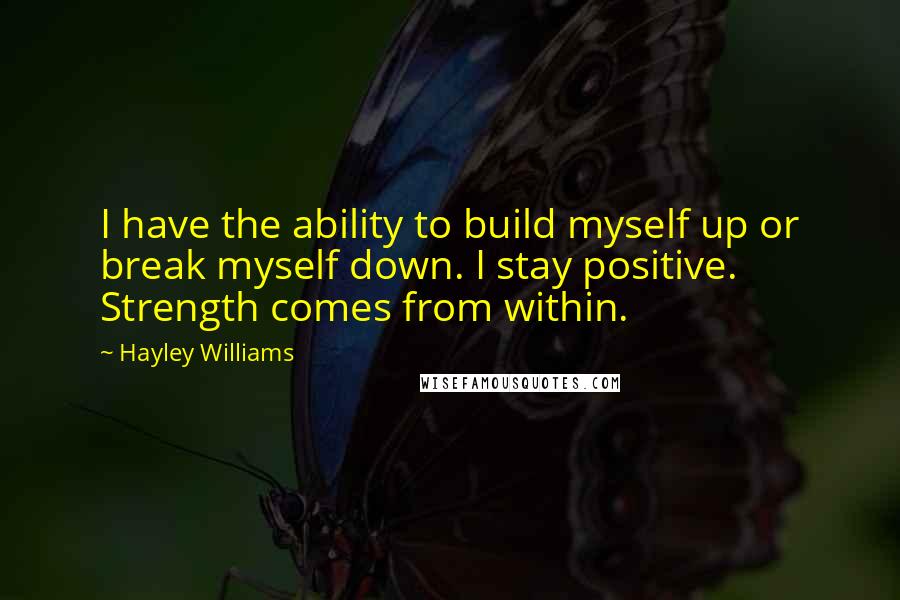 I have the ability to build myself up or break myself down. I stay positive. Strength comes from within.

~ Hayley Williams

WISEFAMOUSQUOTES.COM